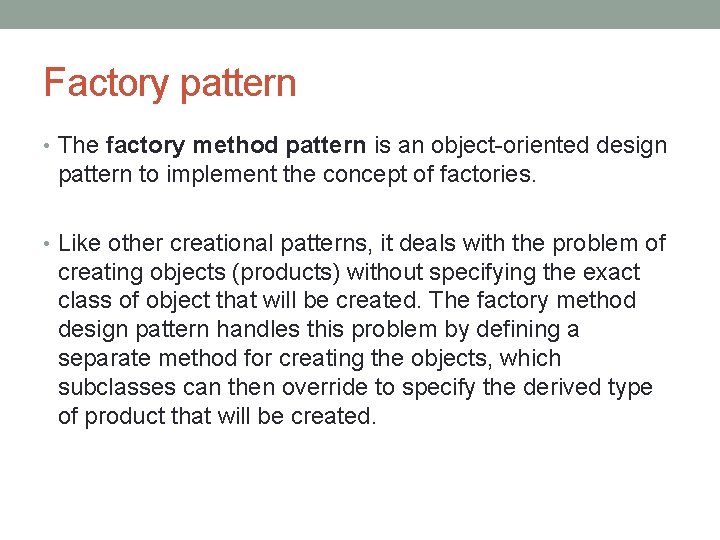 Factory pattern

• The factory method pattern is an object-oriented design pattern to implement the concept of factories.

• Like other creational patterns, it deals with the problem of creating objects (products) without specifying the exact class of object that will be created. The factory method design pattern handles this problem by defining a separate method for creating the objects, which subclasses can then override to specify the derived type of product that will be created.